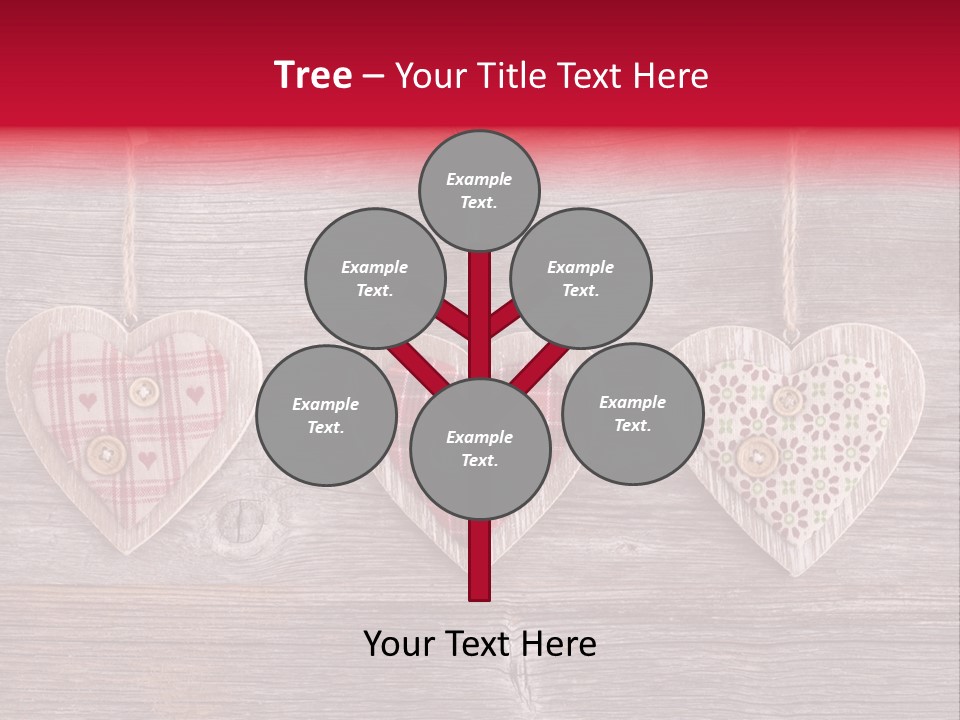 Tree – Your Title Text Here

Example Text.

Example Text.

Example Text.

Example Text.

Example Text.

Example Text.

Your Text Here